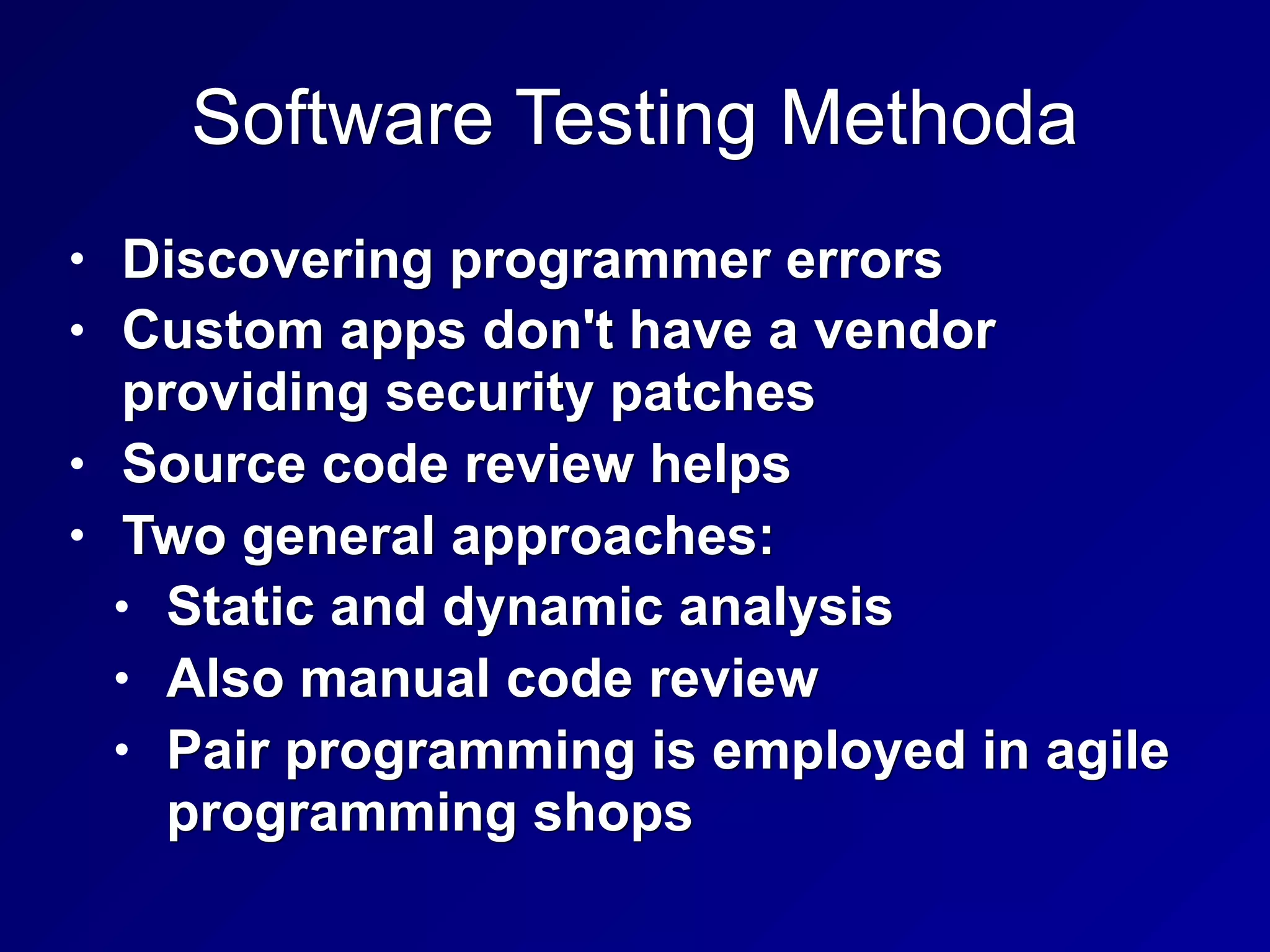 Software Testing Methoda

• Discovering programmer errors
• Custom apps don't have a vendor providing security patches
• Source code review helps
• Two general approaches:
  • Static and dynamic analysis
  • Also manual code review
  • Pair programming is employed in agile programming shops